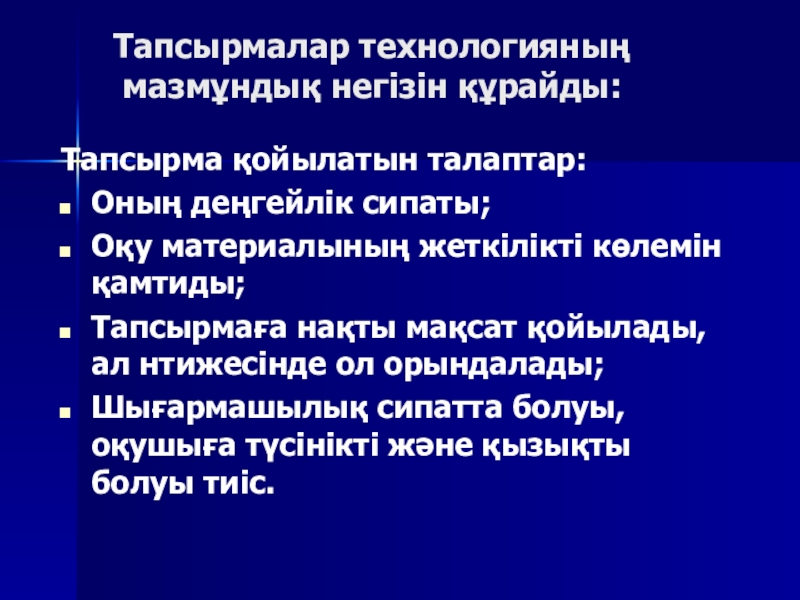 Тапсырмалар технологияның мазмұндық негізін құрайды:

Тапсырма қойылатын талаптар:
- Оның деңгейлік сипаты;
- Оқу материалының жеткілікті көлемін қамтиды;
- Тапсырмаға нақты мақсат қойылады, ал нтижесінде ол орындалады;
- Шығармашылық сипатта болуы, оқушыға түсінікті және қызықты болуы тиіс.